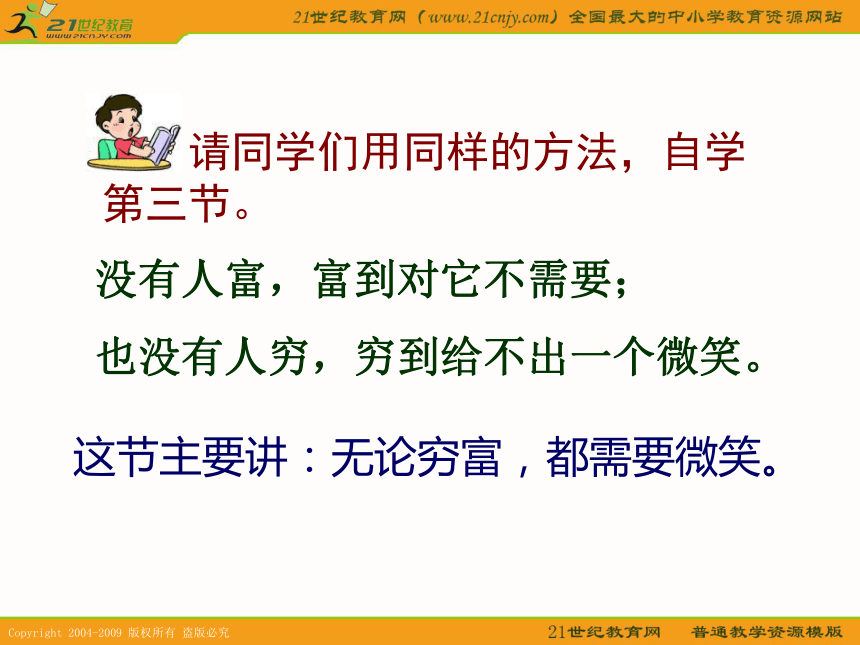 21世纪教育
www.21cnjy.com

21世纪教育网（www.21cnjy.com）全国最大的中小学教育资源网站

请同学们用同样的方法，自学第三节。

没有人富，富到对它不需要；

也没有人穷，穷到给不出一个微笑。

这节主要讲：无论穷富，都需要微笑。

Copyright 2004-2009 版权所有 盗版必究

21世纪教育网 普通教学资源模版